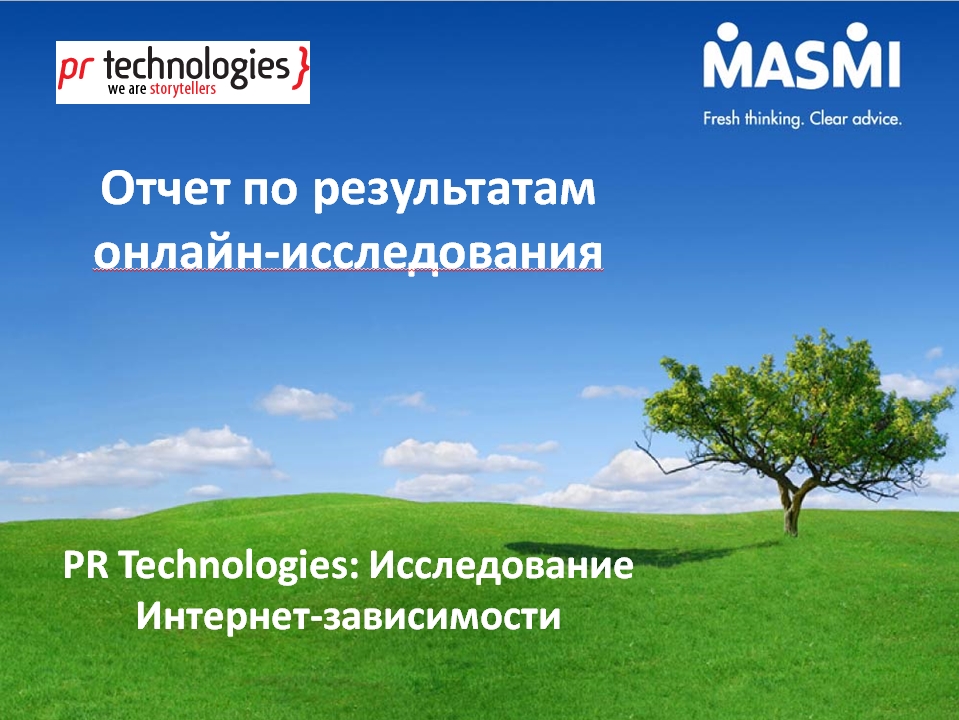 pr technologies }
we are storytellers

MASMI
Fresh thinking. Clear advice.

Отчет по результатам онлайн-исследования

PR Technologies: Исследование Интернет-зависимости